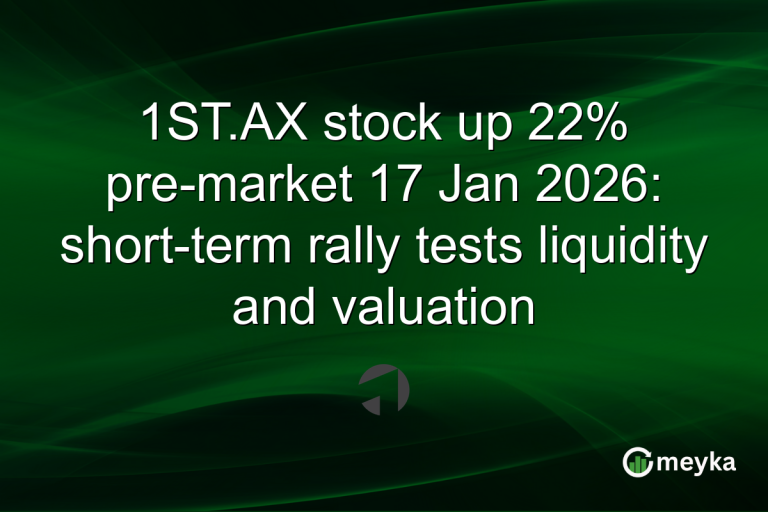 1ST.AX stock up 22% pre-market 17 Jan 2026: short-term rally tests liquidity and valuation

meyka